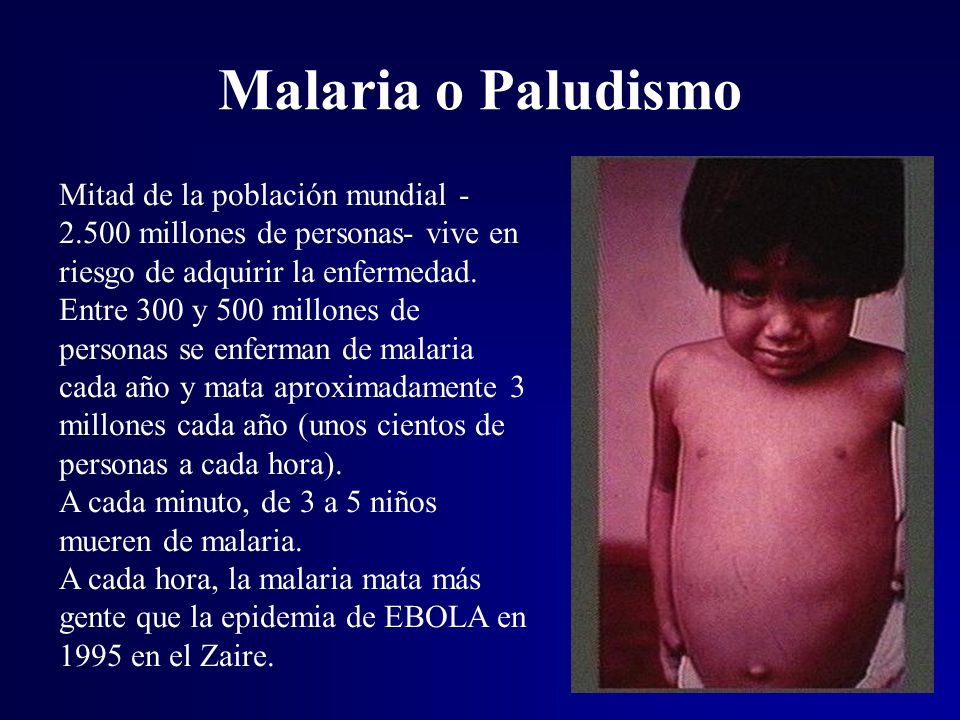 Malaria o Paludismo

Mitad de la población mundial - 2.500 millones de personas- vive en riesgo de adquirir la enfermedad.
Entre 300 y 500 millones de personas se enferman de malaria cada año y mata aproximadamente 3 millones cada año (unos cientos de personas a cada hora).
A cada minuto, de 3 a 5 niños mueren de malaria.
A cada hora, la malaria mata más gente que la epidemia de EBOLA en 1995 en el Zaire.